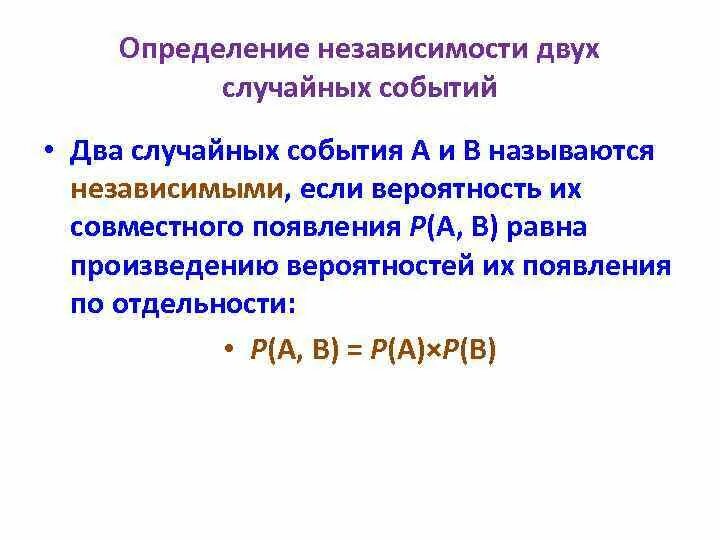 Определение независимости двух случайных событий

• Два случайных события А и В называются независимыми, если вероятность их совместного появления $P(A, B)$ равна произведению вероятностей их появления по отдельности:

• $P(A, B) = P(A) \times P(B)$